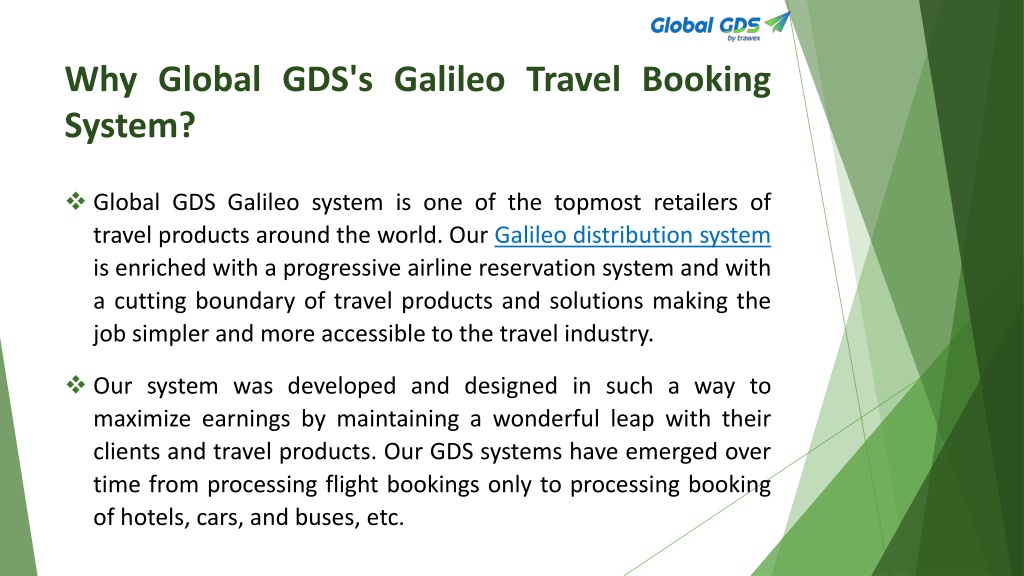 Global GDS
by trawex

Why Global GDS's Galileo Travel Booking System?

❖ Global GDS Galileo system is one of the topmost retailers of travel products around the world. Our Galileo distribution system is enriched with a progressive airline reservation system and with a cutting boundary of travel products and solutions making the job simpler and more accessible to the travel industry.

❖ Our system was developed and designed in such a way to maximize earnings by maintaining a wonderful leap with their clients and travel products. Our GDS systems have emerged over time from processing flight bookings only to processing booking of hotels, cars, and buses, etc.